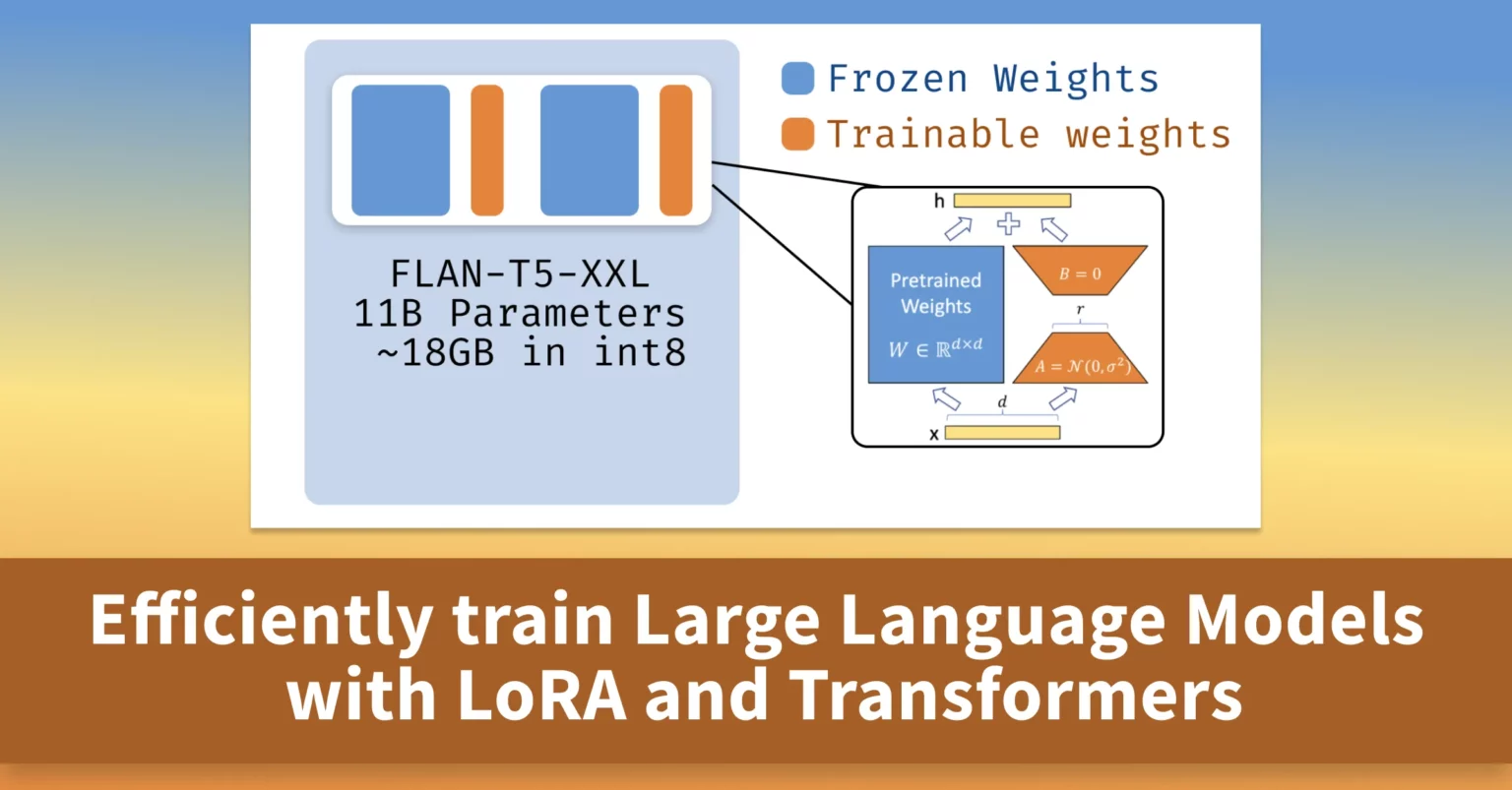 Frozen Weights
Trainable weights

FLAN-T5-XXL
11B Parameters
~18GB in int8

h

Pretrained Weights

$W \in \mathbb{R}^{d \times d}$

$B = 0$

$r$

$A = \mathcal{N}(0, \sigma^2)$

$d$

x

Efficiently train Large Language Models with LoRA and Transformers